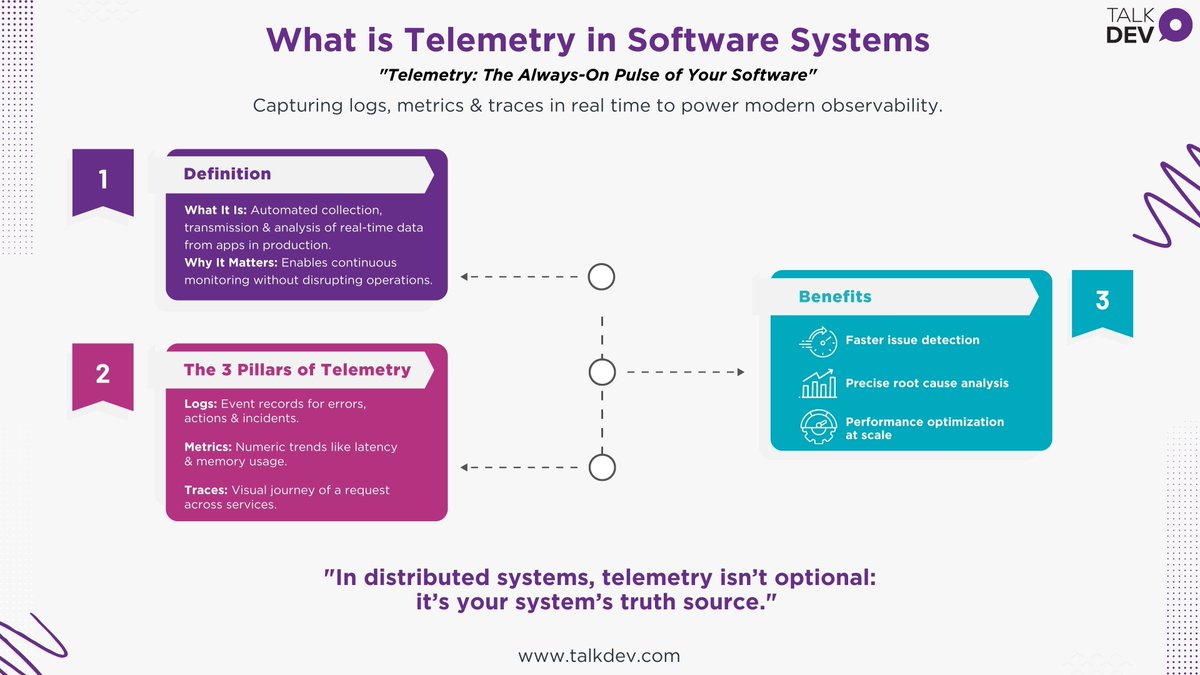 TALK DEV

What is Telemetry in Software Systems

"Telemetry: The Always-On Pulse of Your Software"

Capturing logs, metrics & traces in real time to power modern observability.

1

Definition

What It Is: Automated collection, transmission & analysis of real-time data from apps in production.

Why It Matters: Enables continuous monitoring without disrupting operations.

2

The 3 Pillars of Telemetry

Logs: Event records for errors, actions & incidents.

Metrics: Numeric trends like latency & memory usage.

Traces: Visual journey of a request across services.

Benefits

3

Faster issue detection

Precise root cause analysis

Performance optimization at scale

"In distributed systems, telemetry isn't optional: it's your system's truth source."

www.talkdev.com